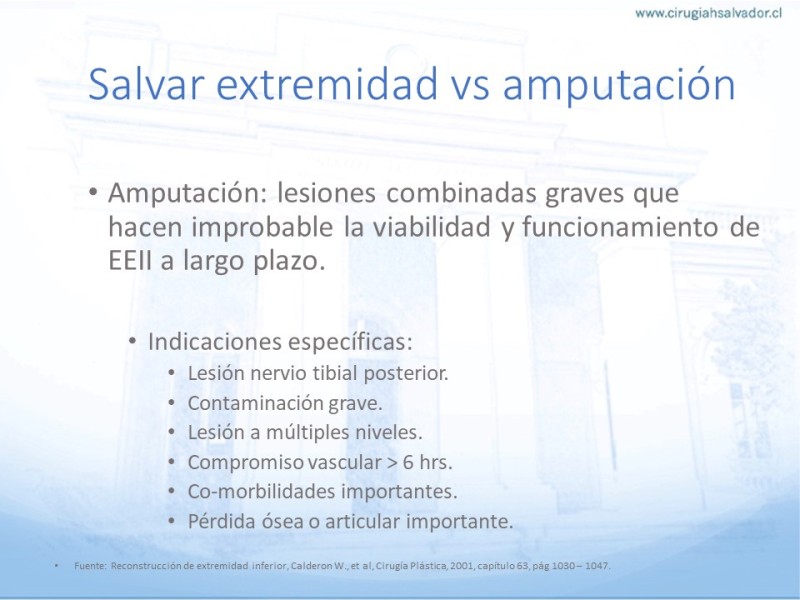 www.cirugiahsalvador.cl

Salvar extremidad vs amputación

• Amputación: lesiones combinadas graves que hacen improbable la viabilidad y funcionamiento de EEII a largo plazo.

• Indicaciones específicas:
• Lesión nervio tibial posterior.
• Contaminación grave.
• Lesión a múltiples niveles.
• Compromiso vascular > 6 hrs.
• Co-morbilidades importantes.
• Pérdida ósea o articular importante.

• Fuente: Reconstrucción de extremidad inferior, Calderon W., et al, Cirugía Plástica, 2001, capítulo 63, pág 1030 – 1047.